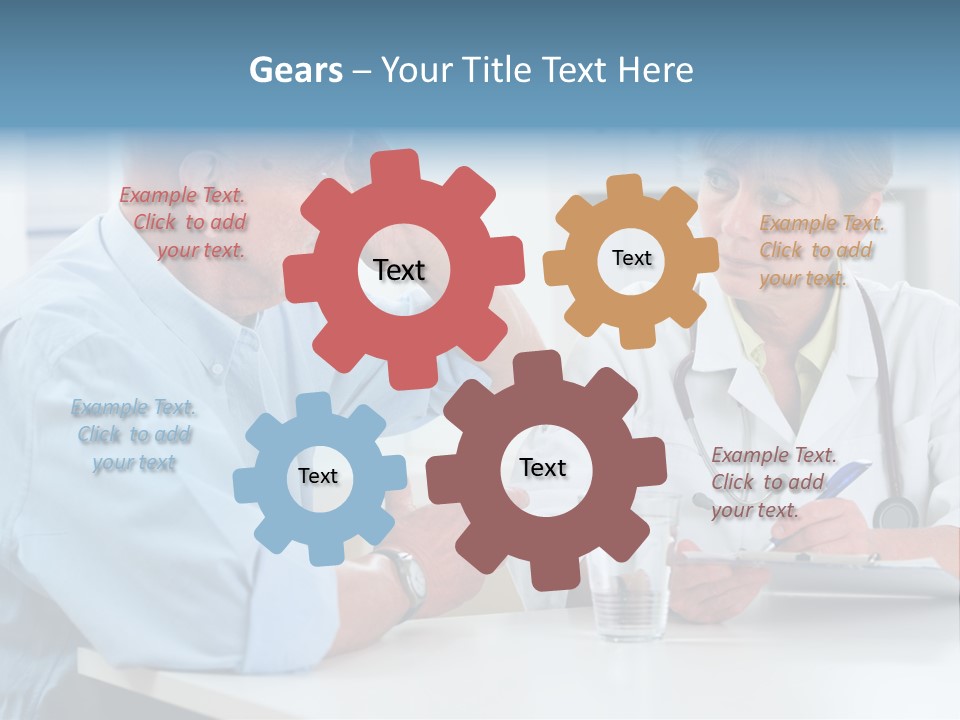 Gears – Your Title Text Here

Example Text. Click to add your text.

Text

Text

Example Text. Click to add your text.

Example Text. Click to add your text

Text

Text

Example Text. Click to add your text.